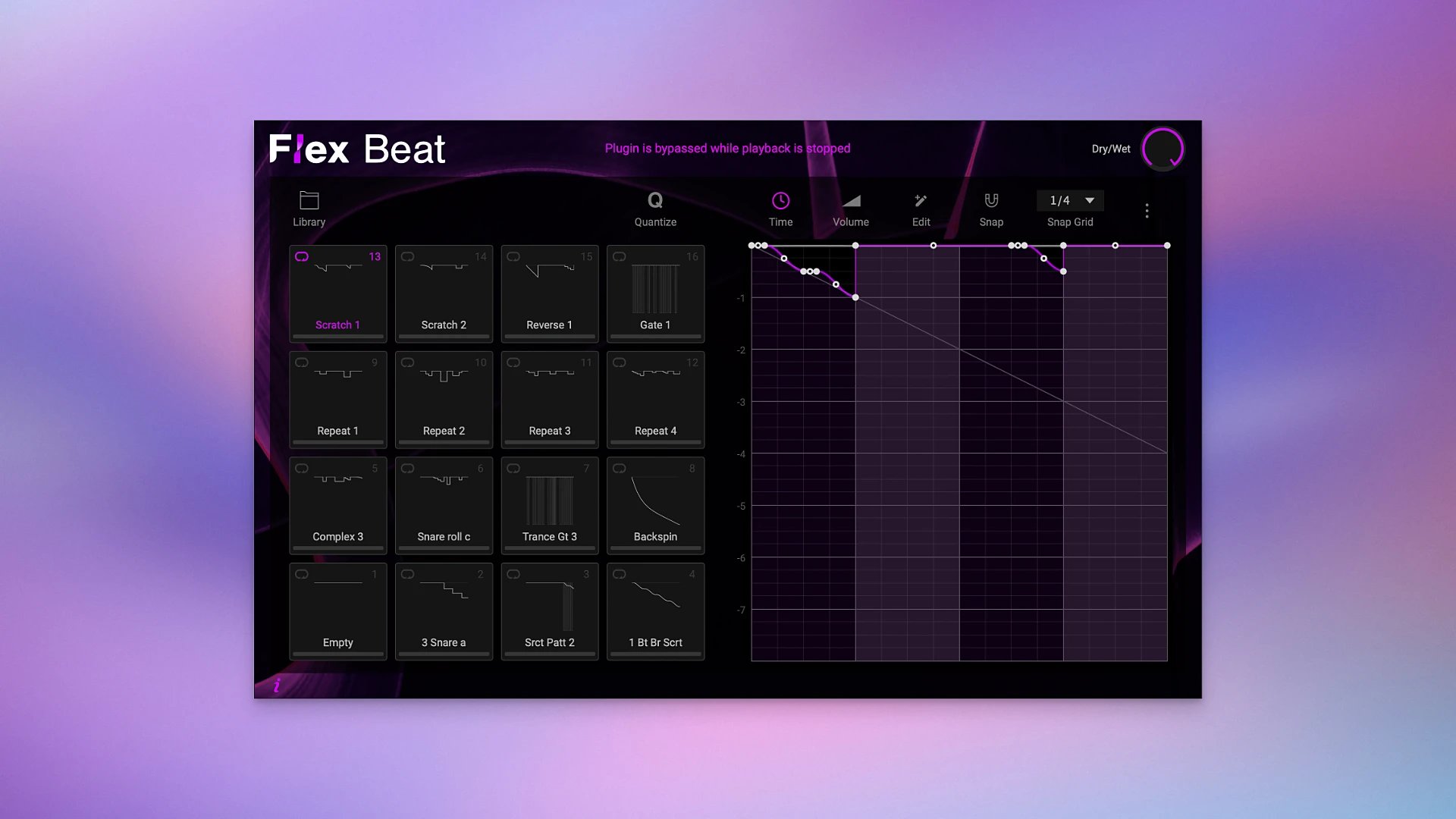 Flex Beat

Plugin is bypassed while playback is stopped

Dry/Wet

Library

Quantize

Time

Volume

Edit

Snap

1/4

Snap Grid

13
Scratch 1

14
Scratch 2

15
Reverse 1

16
Gate 1

9
Repeat 1

10
Repeat 2

11
Repeat 3

12
Repeat 4

5
Complex 3

6
Snare roll c

7
Trance Gt 3

8
Backspin

1
Empty

2
3 Snare a

3
Srct Patt 2

4
1 Bt Br Scrt

-1
-2
-3
-4
-5
-6
-7

i